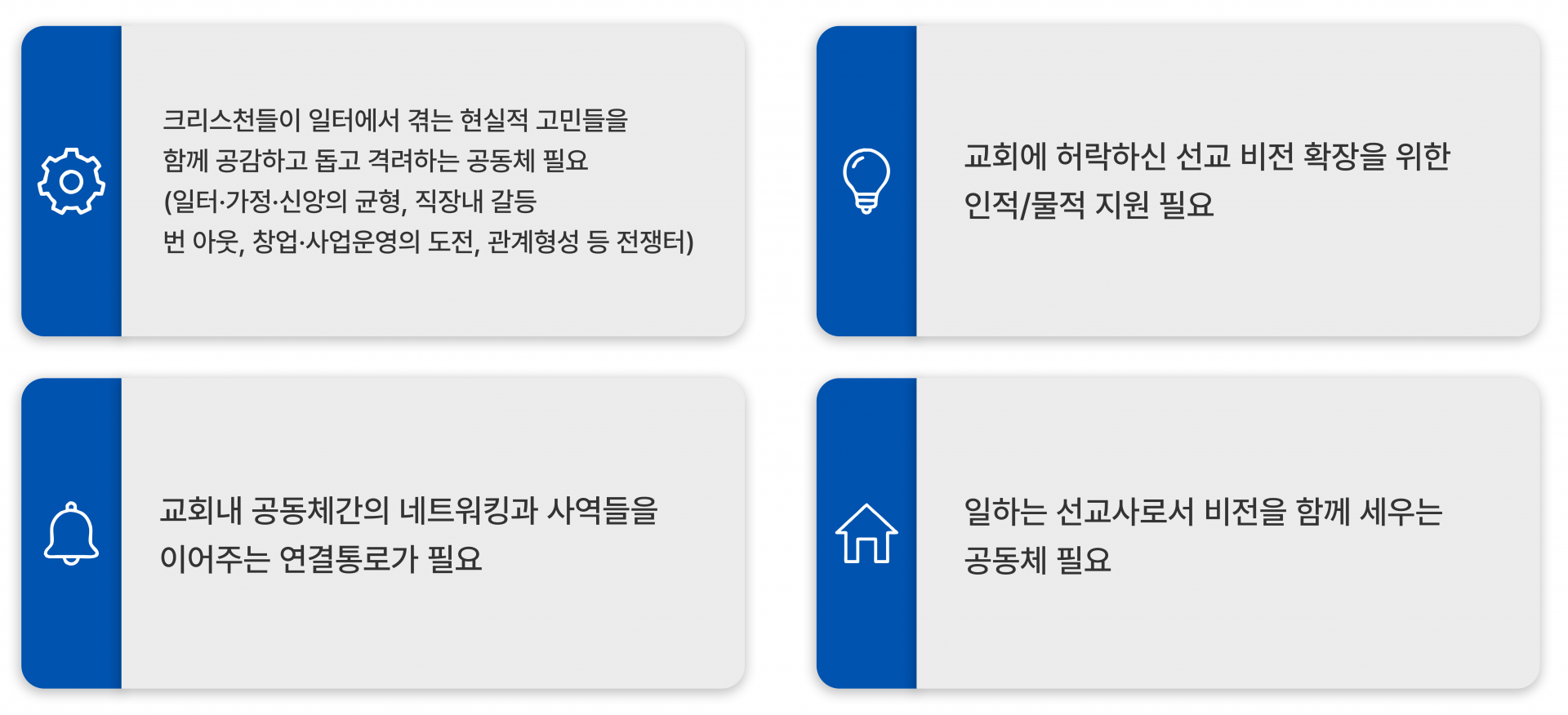 크리스천들이 일터에서 겪는 현실적 고민들을 함께 공감하고 돕고 격려하는 공동체 필요
(일터·가정·신앙의 균형, 직장내 갈등
번 아웃, 창업·사업운영의 도전, 관계형성 등 전쟁터)

교회에 허락하신 선교 비전 확장을 위한 인적/물적 지원 필요

교회내 공동체간의 네트워킹과 사역들을 이어주는 연결통로가 필요

일하는 선교사로서 비전을 함께 세우는 공동체 필요